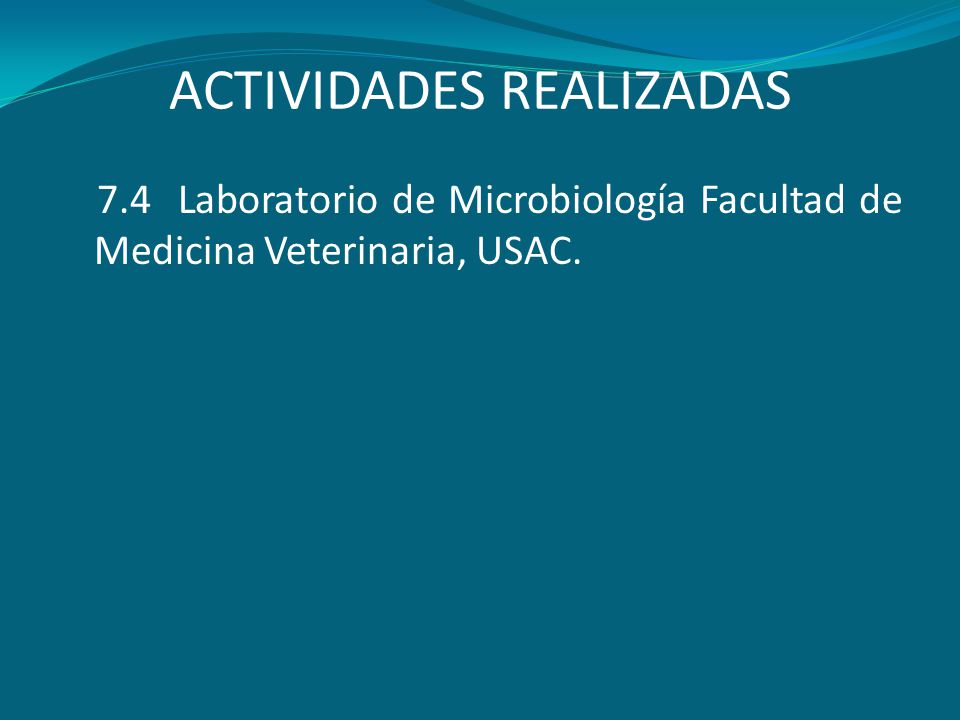 ACTIVIDADES REALIZADAS

7.4 Laboratorio de Microbiología Facultad de Medicina Veterinaria, USAC.